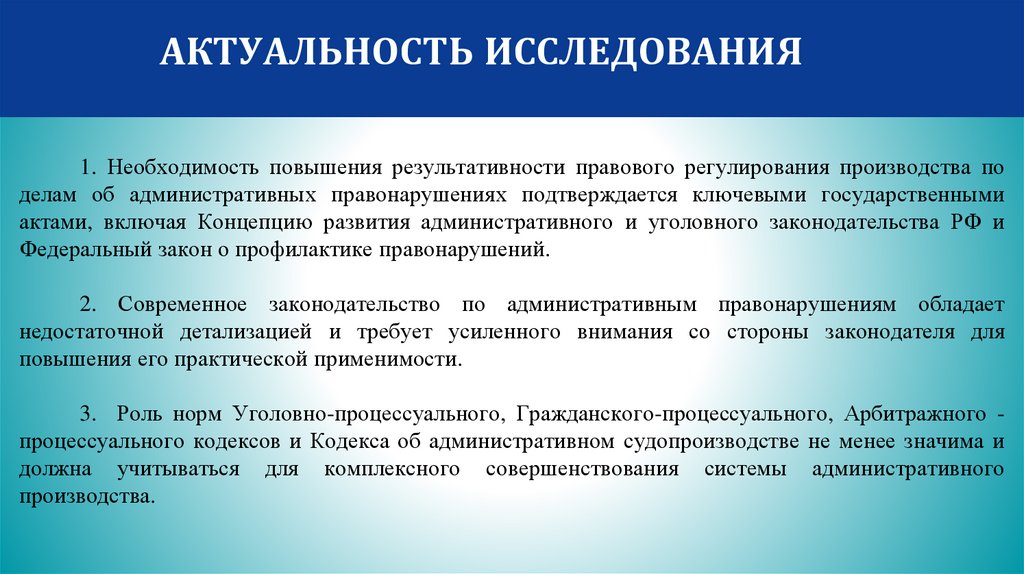 АКТУАЛЬНОСТЬ ИССЛЕДОВАНИЯ

1. Необходимость повышения результативности правового регулирования производства по делам об административных правонарушениях подтверждается ключевыми государственными актами, включая Концепцию развития административного и уголовного законодательства РФ и Федеральный закон о профилактике правонарушений.

2. Современное законодательство по административным правонарушениям обладает недостаточной детализацией и требует усиленного внимания со стороны законодателя для повышения его практической применимости.

3. Роль норм Уголовно-процессуального, Гражданского-процессуального, Арбитражного - процессуального кодексов и Кодекса об административном судопроизводстве не менее значима и должна учитываться для комплексного совершенствования системы административного производства.